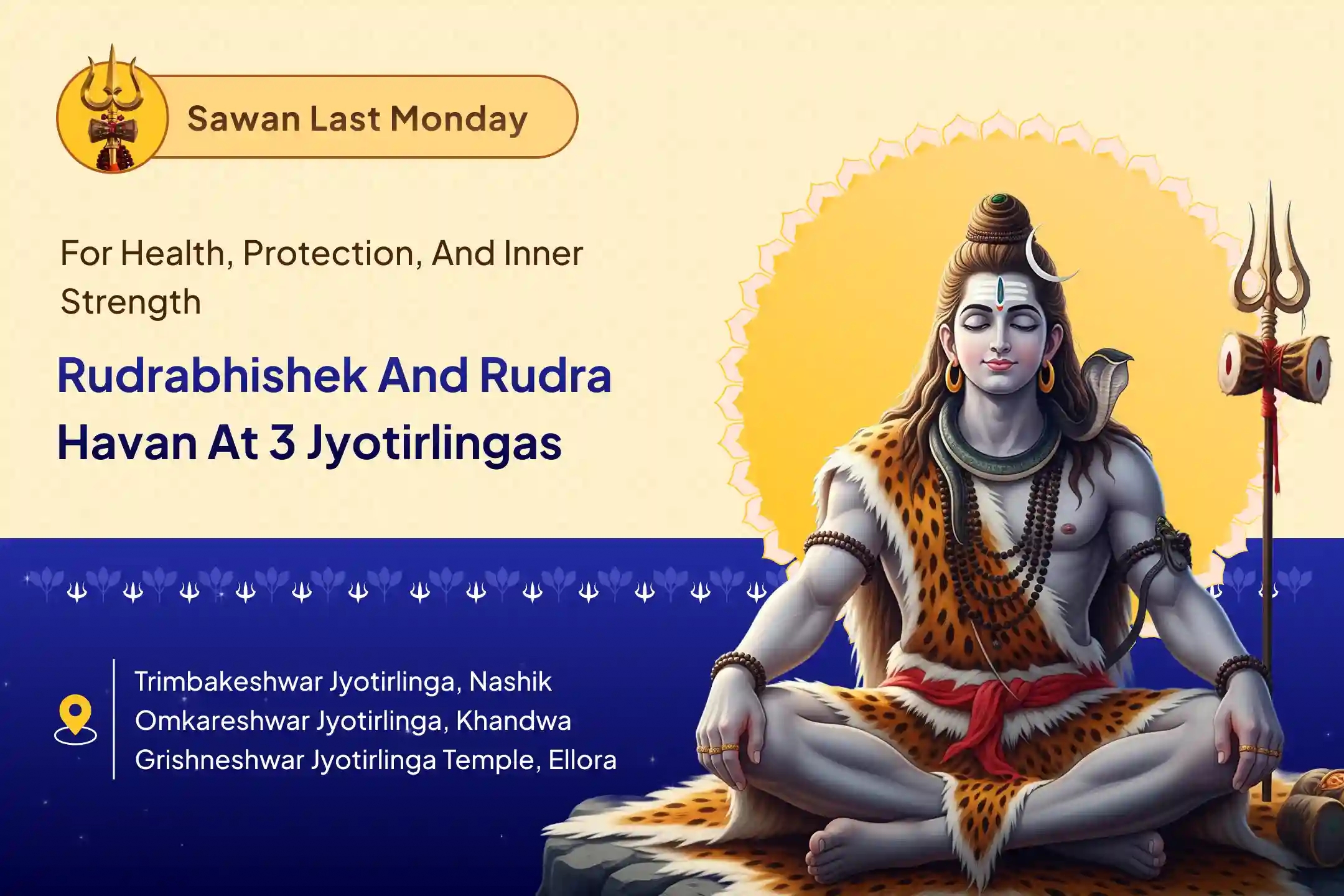 Sawan Last Monday

For Health, Protection, And Inner Strength

Rudrabhishek And Rudra Havan At 3 Jyotirlingas

Trimbakeshwar Jyotirlinga, Nashik
Omkareshwar Jyotirlinga, Khandwa
Grishneshwar Jyotirlinga Temple, Ellora